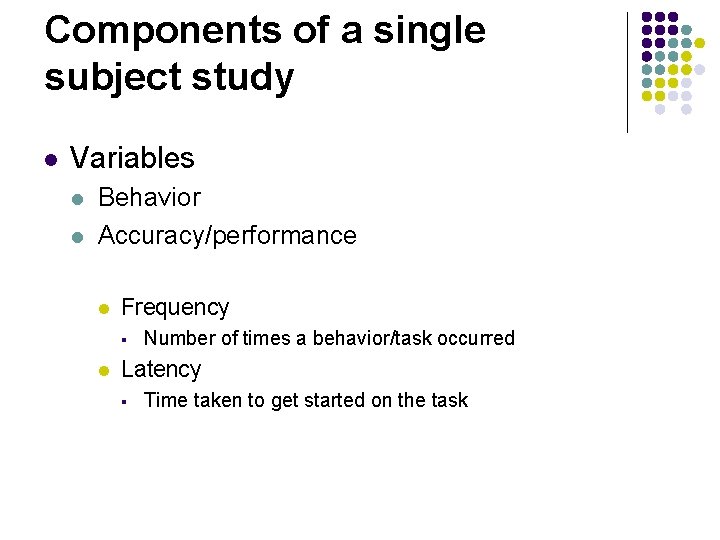 Components of a single subject study

Variables

Behavior

Accuracy/performance

Frequency

Number of times a behavior/task occurred

Latency

Time taken to get started on the task